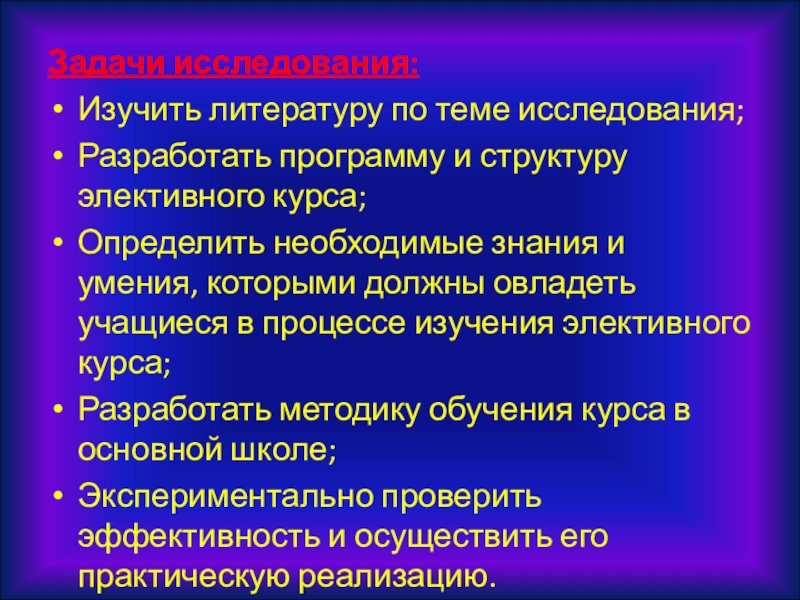 Задачи исследования:

• Изучить литературу по теме исследования;
• Разработать программу и структуру элективного курса;
• Определить необходимые знания и умения, которыми должны овладеть учащиеся в процессе изучения элективного курса;
• Разработать методику обучения курса в основной школе;
• Экспериментально проверить эффективность и осуществить его практическую реализацию.